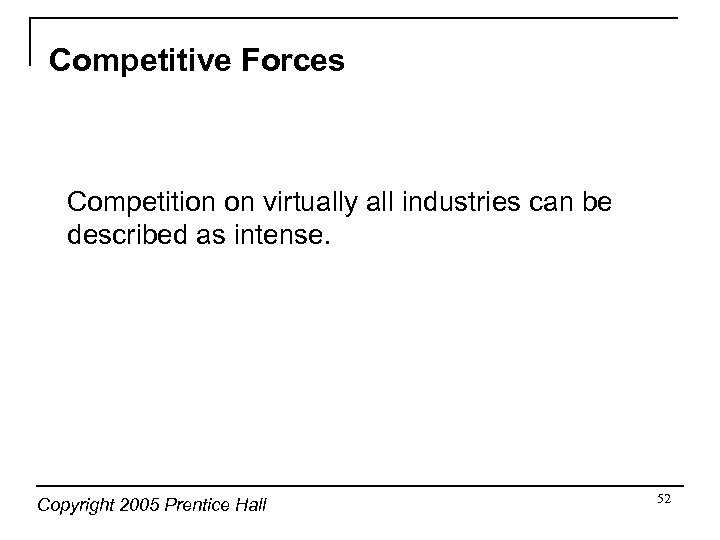 Competitive Forces

Competition on virtually all industries can be described as intense.

Copyright 2005 Prentice Hall

52